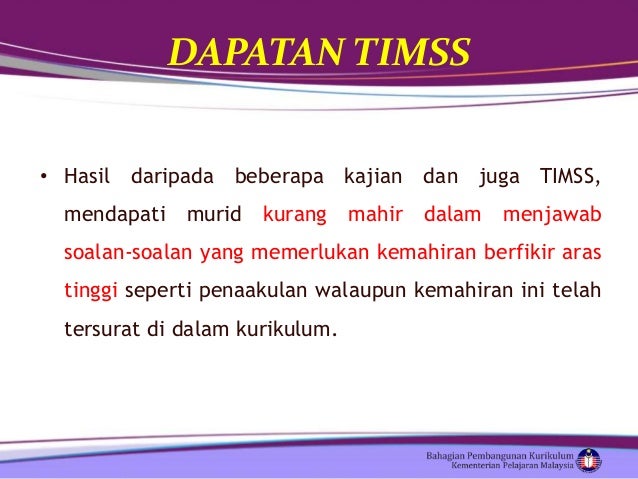 DAPATAN TIMSS

• Hasil daripada beberapa kajian dan juga TIMSS, mendapati murid kurang mahir dalam menjawab soalan-soalan yang memerlukan kemahiran berfikir aras tinggi seperti penaakulan walaupun kemahiran ini telah tersurat di dalam kurikulum.

Bahagian Pembangunan Kurikulum
Kementerian Pelajaran Malaysia